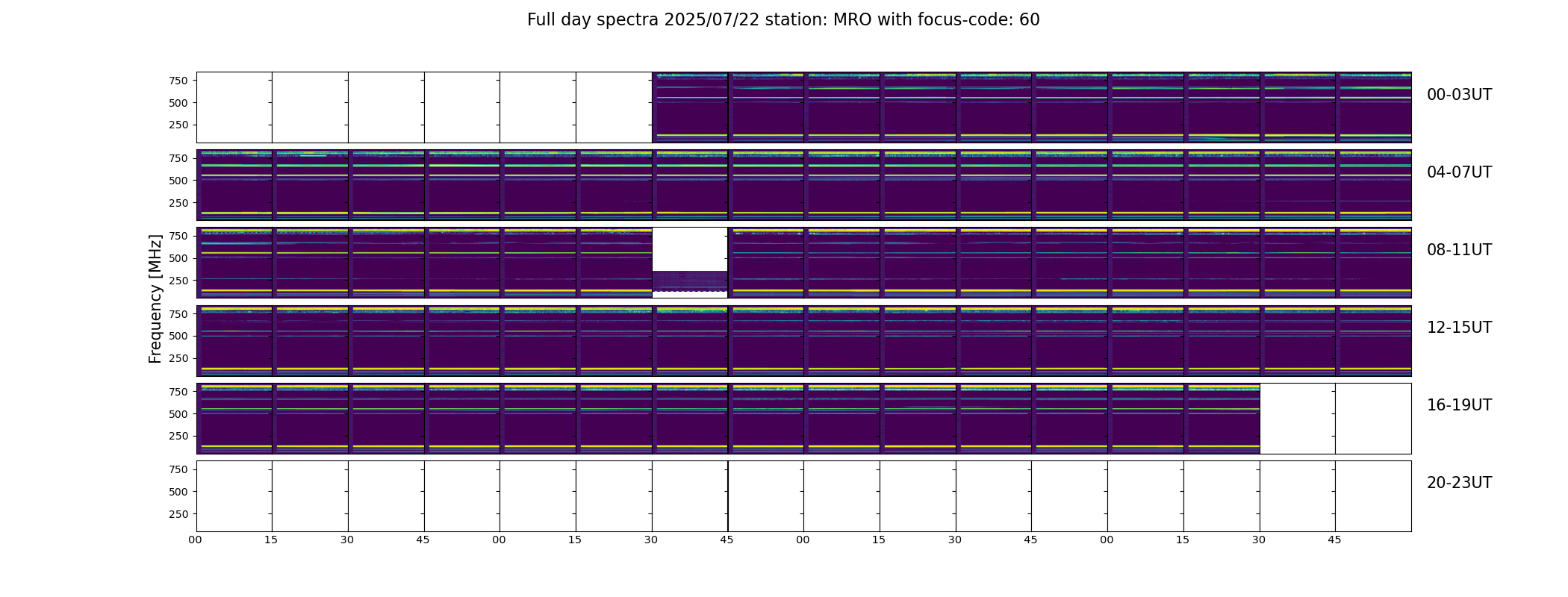 Full day spectra 2025/07/22 station: MRO with focus-code: 60

Frequency [MHz]

750
500
250
00-03UT

750
500
250
04-07UT

750
500
250
08-11UT

750
500
250
12-15UT

750
500
250
16-19UT

750
500
250
20-23UT

00 15 30 45 00 15 30 45 00 15 30 45 00 15 30 45